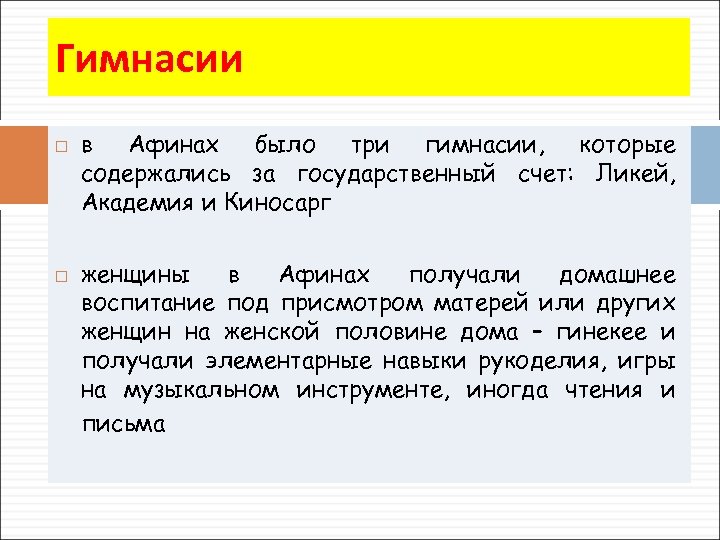 Гимнасии

□ в Афинах было три гимнасии, которые содержались за государственный счет: Ликей, Академия и Киносарг

□ женщины в Афинах получали домашнее воспитание под присмотром матерей или других женщин на женской половине дома – гинекее и получали элементарные навыки рукоделия, игры на музыкальном инструменте, иногда чтения и письма